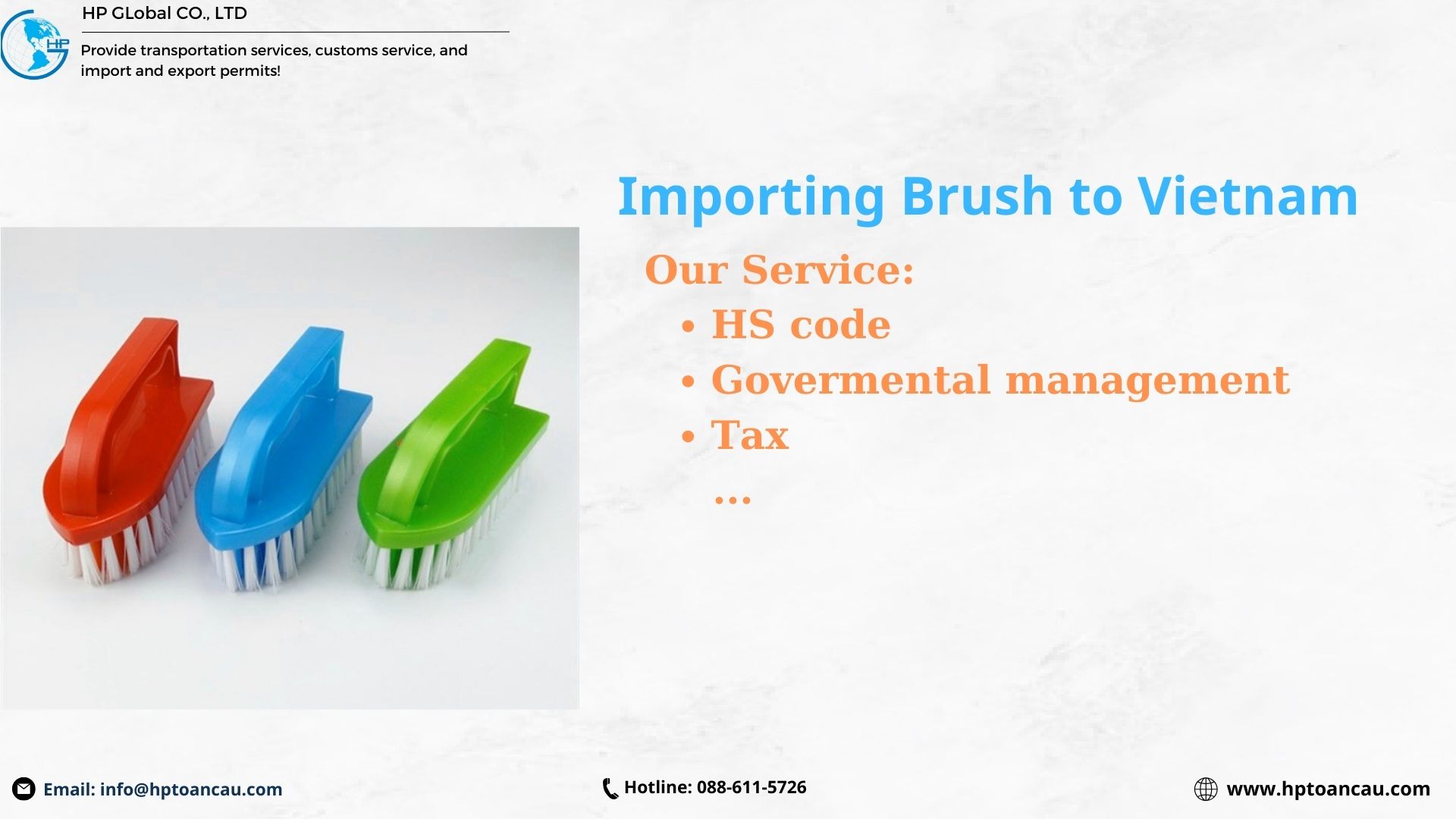 HP

HP GLobal CO., LTD

Provide transportation services, customs service, and import and export permits!

Importing Brush to Vietnam

Our Service:
• HS code
• Govermental management
• Tax
...

Email: info@hptoancau.com

Hotline: 088-611-5726

www.hptoancau.com